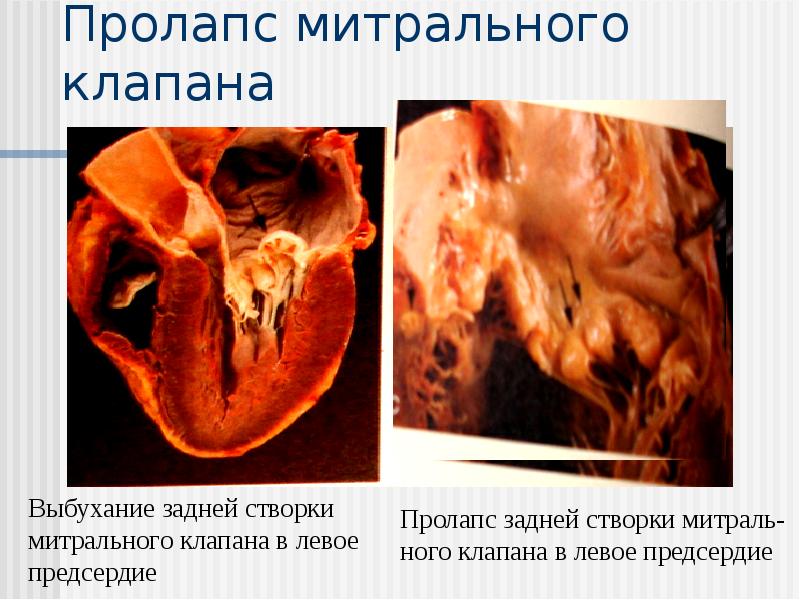 Пролапс митрального клапана

Выбухание задней створки митрального клапана в левое предсердие

Пролапс задней створки митрального клапана в левое предсердие